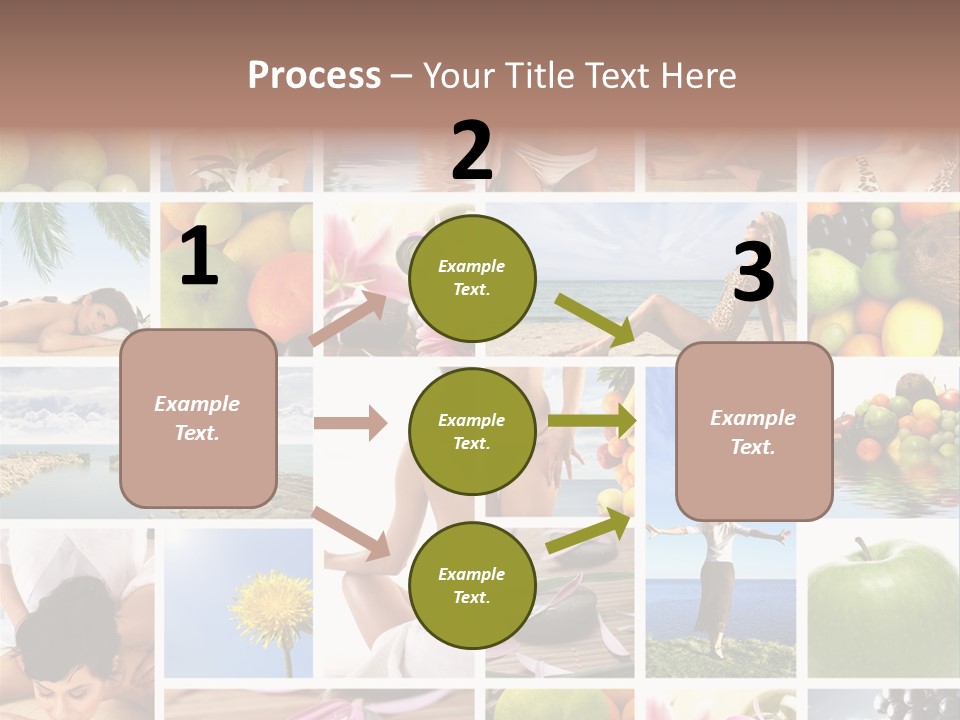 Process – Your Title Text Here

1

Example Text.

2

Example Text.

Example Text.

Example Text.

3

Example Text.